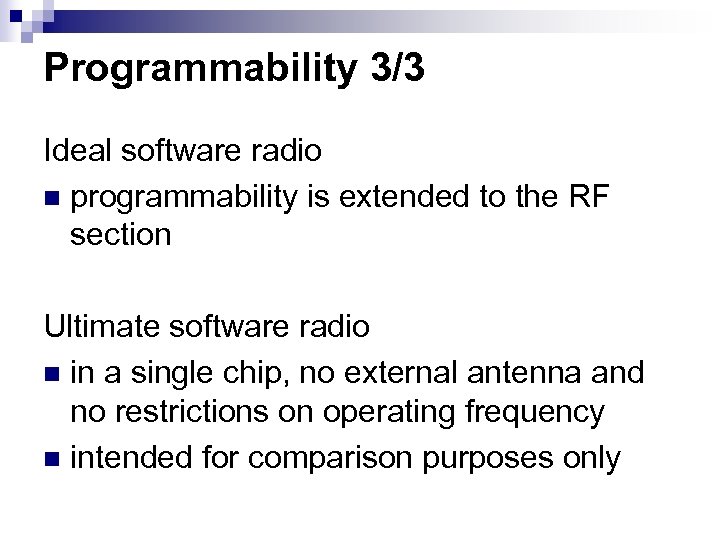 Programmability 3/3

Ideal software radio

- programmability is extended to the RF section

Ultimate software radio

- in a single chip, no external antenna and no restrictions on operating frequency
- intended for comparison purposes only